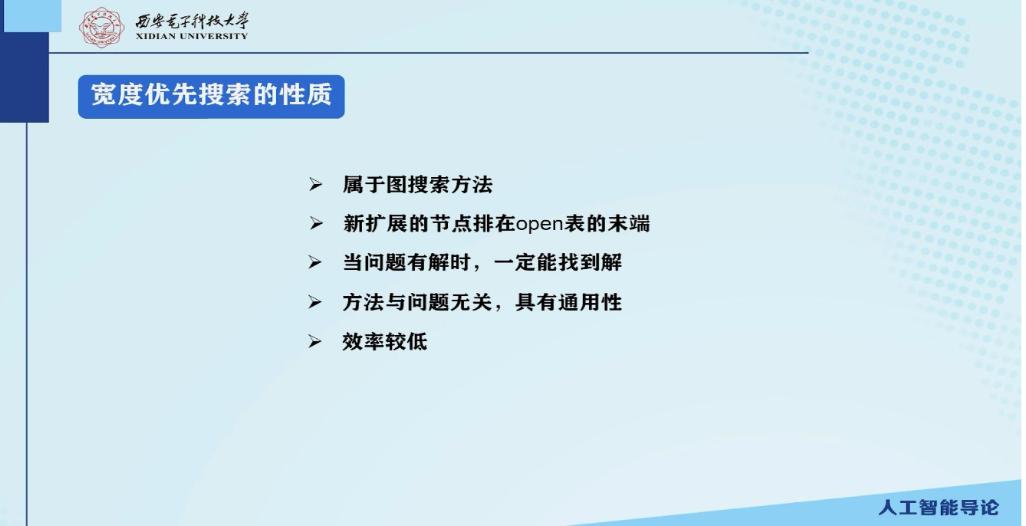 西安电子科技大学
XIDIAN UNIVERSITY

宽度优先搜索的性质

➢ 属于图搜索方法
➢ 新扩展的节点排在open表的末端
➢ 当问题有解时，一定能找到解
➢ 方法与问题无关，具有通用性
➢ 效率较低

人工智能导论